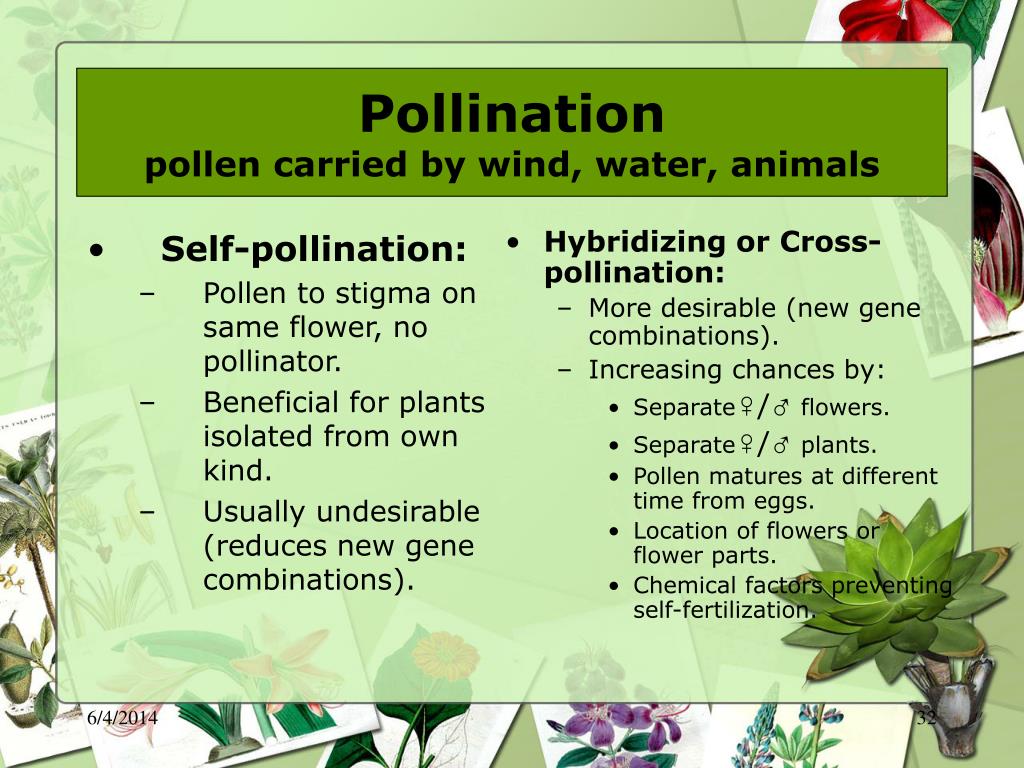 Pollination
pollen carried by wind, water, animals

• Self-pollination:
– Pollen to stigma on same flower, no pollinator.
– Beneficial for plants isolated from own kind.
– Usually undesirable (reduces new gene combinations).

• Hybridizing or Cross-pollination:
– More desirable (new gene combinations).
– Increasing chances by:
• Separate♀/♂ flowers.
• Separate♀/♂ plants.
• Pollen matures at different time from eggs.
• Location of flowers or flower parts.
• Chemical factors preventing self-fertilization.

6/4/2014

32